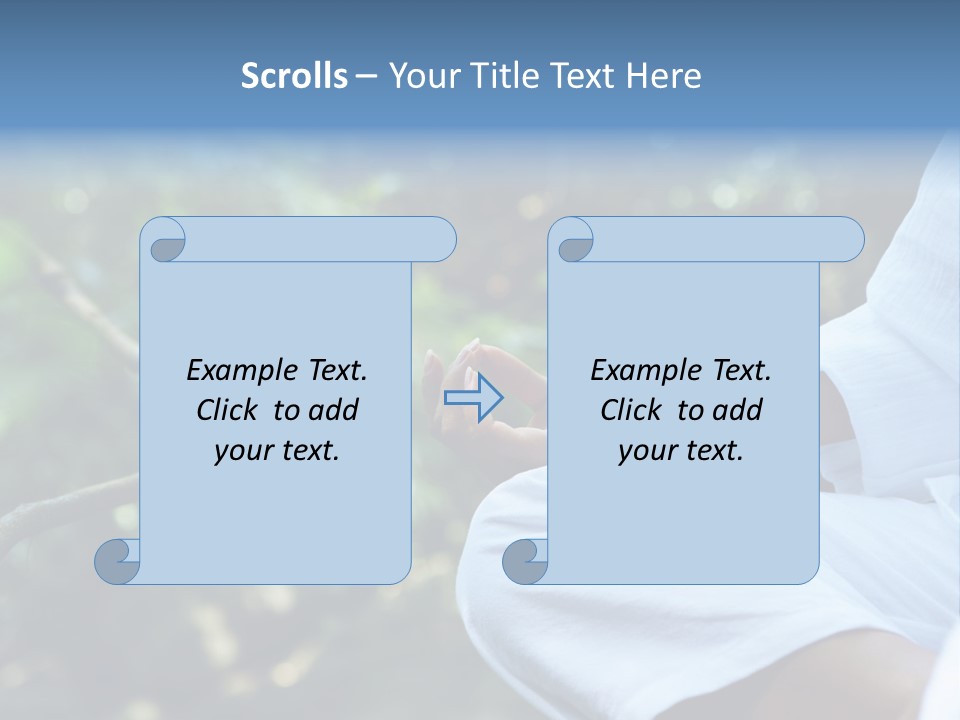 Scrolls – Your Title Text Here

Example Text. Click to add your text.

Example Text. Click to add your text.